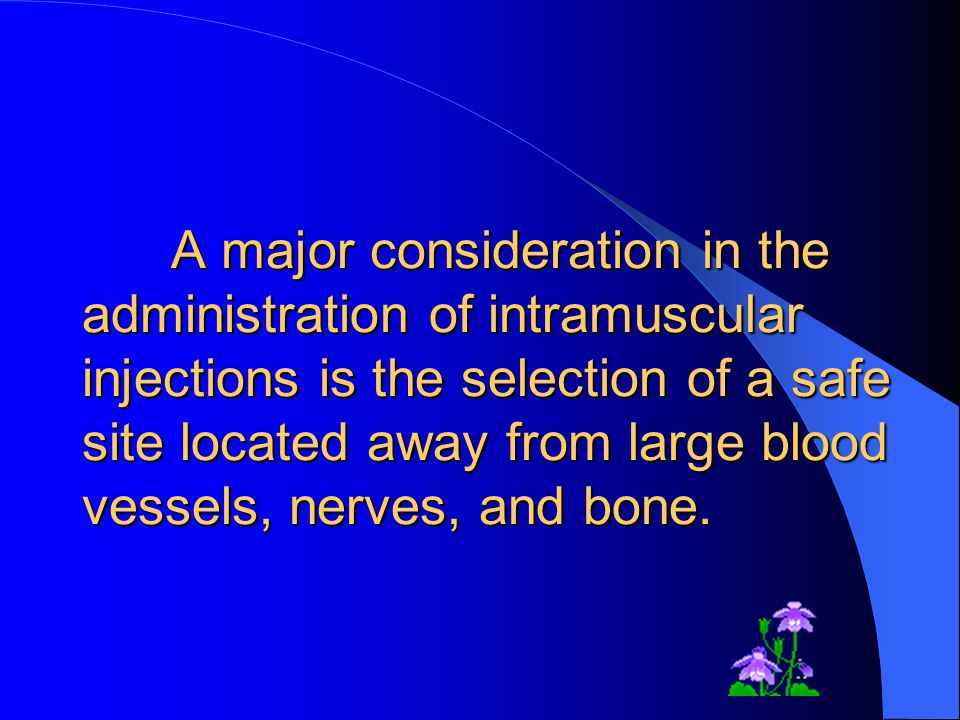 A major consideration in the administration of intramuscular injections is the selection of a safe site located away from large blood vessels, nerves, and bone.